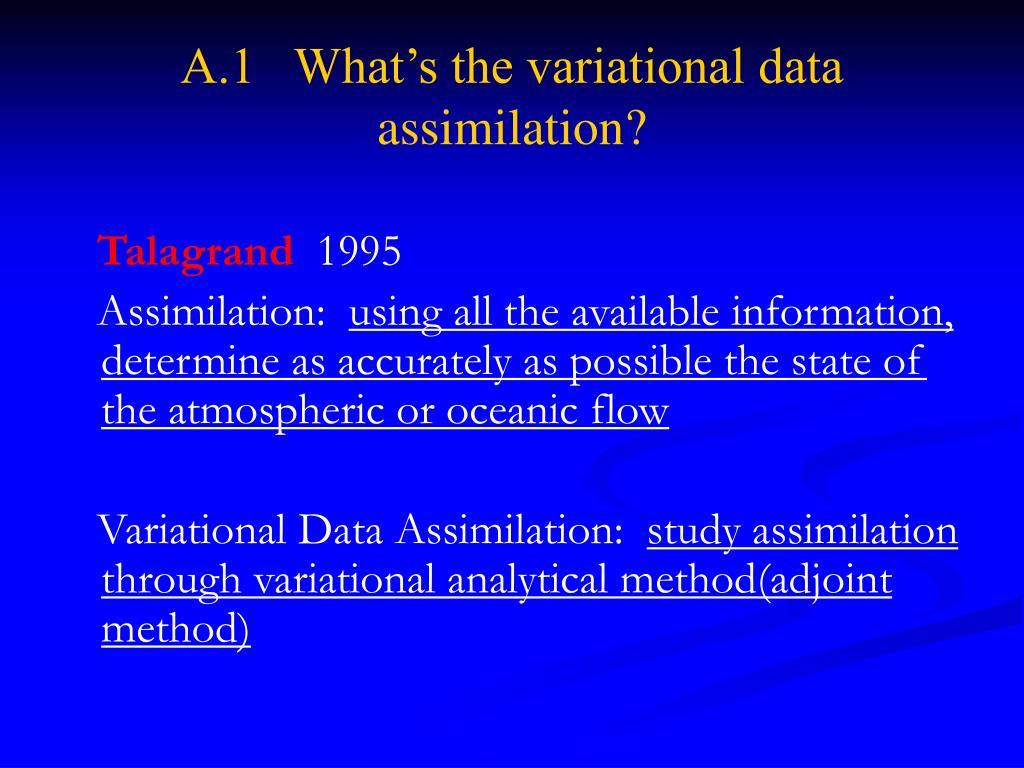 A.1 What’s the variational data assimilation?

Talagrand 1995

Assimilation: using all the available information, determine as accurately as possible the state of the atmospheric or oceanic flow

Variational Data Assimilation: study assimilation through variational analytical method(adjoint method)